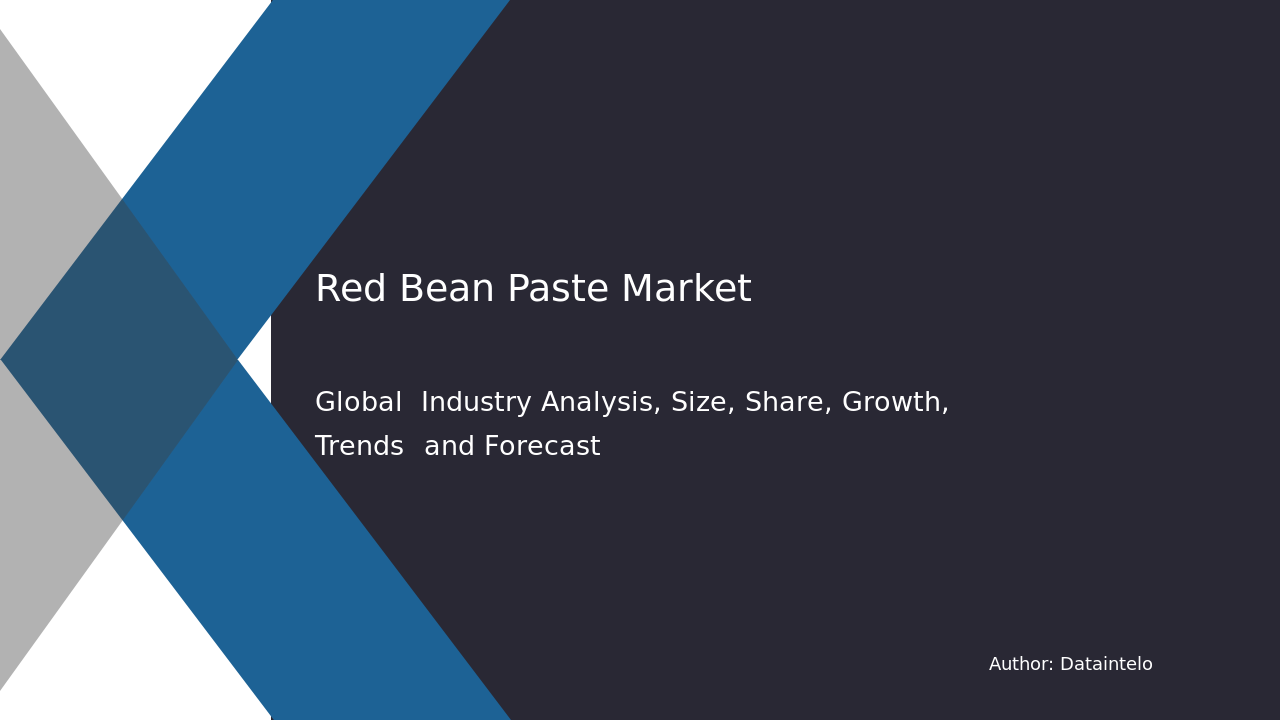 Red Bean Paste Market

Global Industry Analysis, Size, Share, Growth, Trends and Forecast

Author: Dataintelo